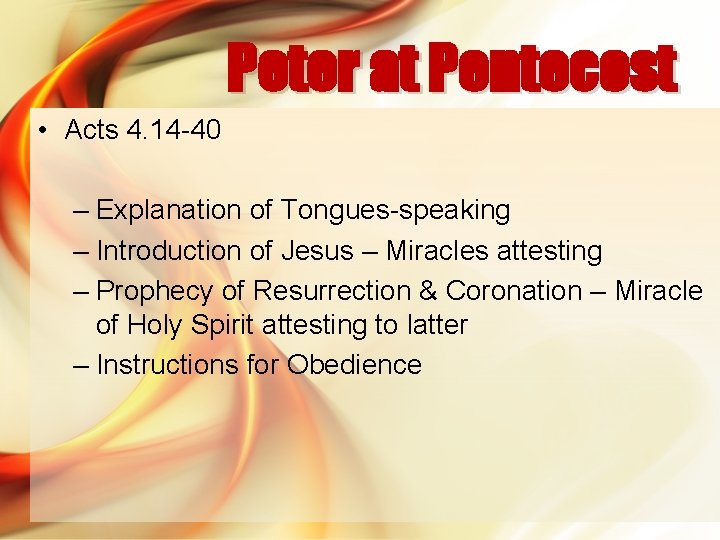 Peter at Pentecost

• Acts 4.14-40

– Explanation of Tongues-speaking
– Introduction of Jesus – Miracles attesting
– Prophecy of Resurrection & Coronation – Miracle of Holy Spirit attesting to latter
– Instructions for Obedience